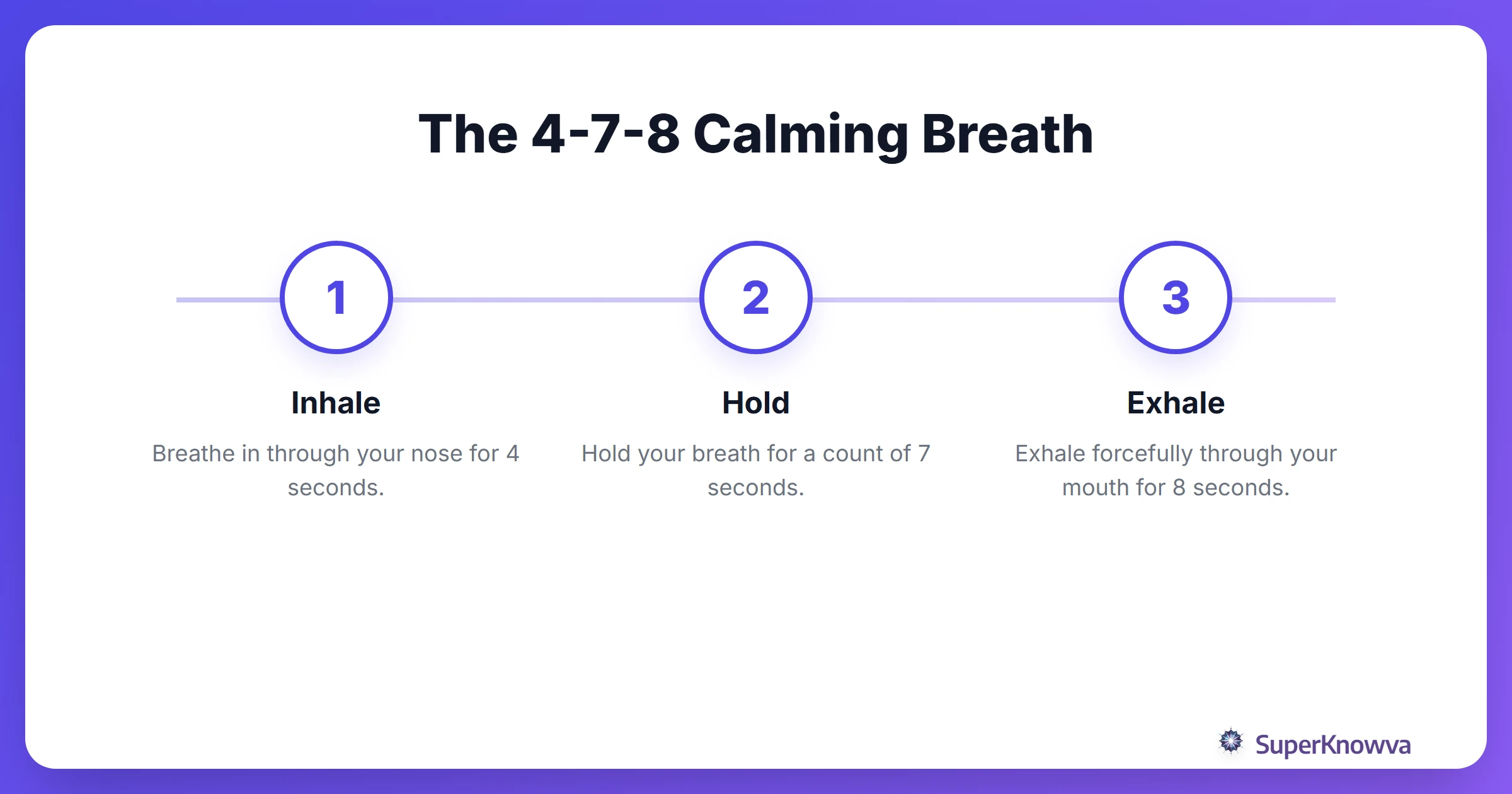 The 4-7-8 Calming Breath

1

Inhale

Breathe in through your nose for 4 seconds.

2

Hold

Hold your breath for a count of 7 seconds.

3

Exhale

Exhale forcefully through your mouth for 8 seconds.

SuperKnowva